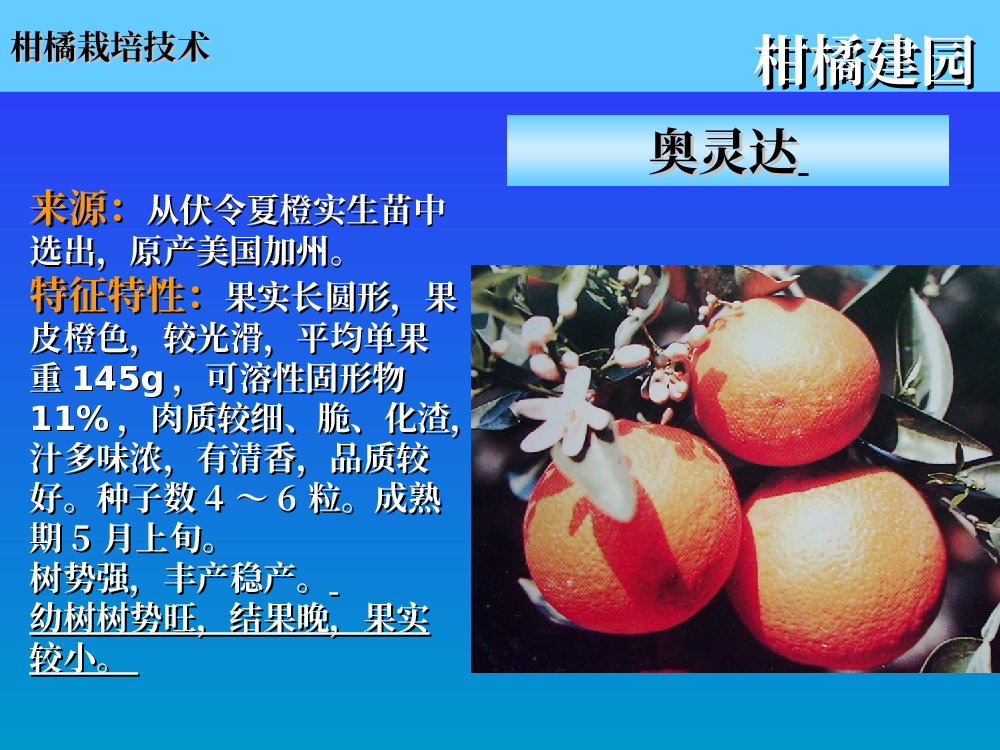 柑橘栽培技术

柑橘建园

奥灵达

来源：从伏令夏橙实生苗中选出，原产美国加州。

特征特性：果实长圆形，果皮橙色，较光滑，平均单果重 145g，可溶性固形物 11%，肉质较细、脆、化渣，汁多味浓，有清香，品质较好。种子数 4 ～ 6 粒。成熟期 5 月上旬。

树势强，丰产稳产。

幼树树势旺，结果晚，果实较小。